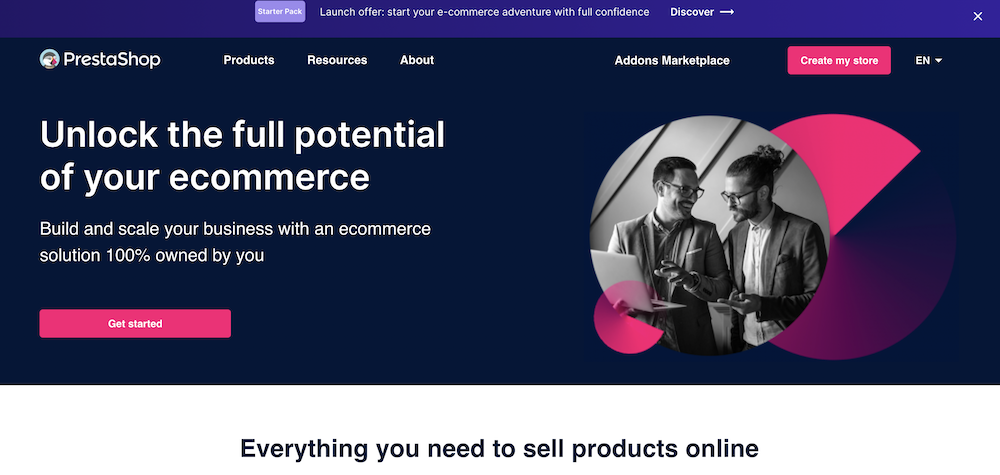 Starter Pack Launch offer: start your e-commerce adventure with full confidence Discover ⟶

PrestaShop Products Resources About Addons Marketplace Create my store EN

Unlock the full potential of your ecommerce

Build and scale your business with an ecommerce solution 100% owned by you

Get started

Everything you need to sell products online